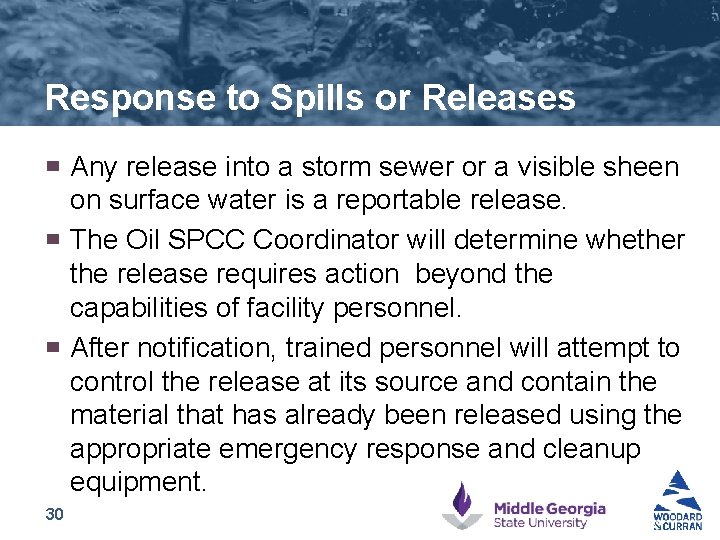 Response to Spills or Releases

Any release into a storm sewer or a visible sheen on surface water is a reportable release.

The Oil SPCC Coordinator will determine whether the release requires action beyond the capabilities of facility personnel.

After notification, trained personnel will attempt to control the release at its source and contain the material that has already been released using the appropriate emergency response and cleanup equipment.

30

Middle Georgia State University

WOODARD & CURRAN